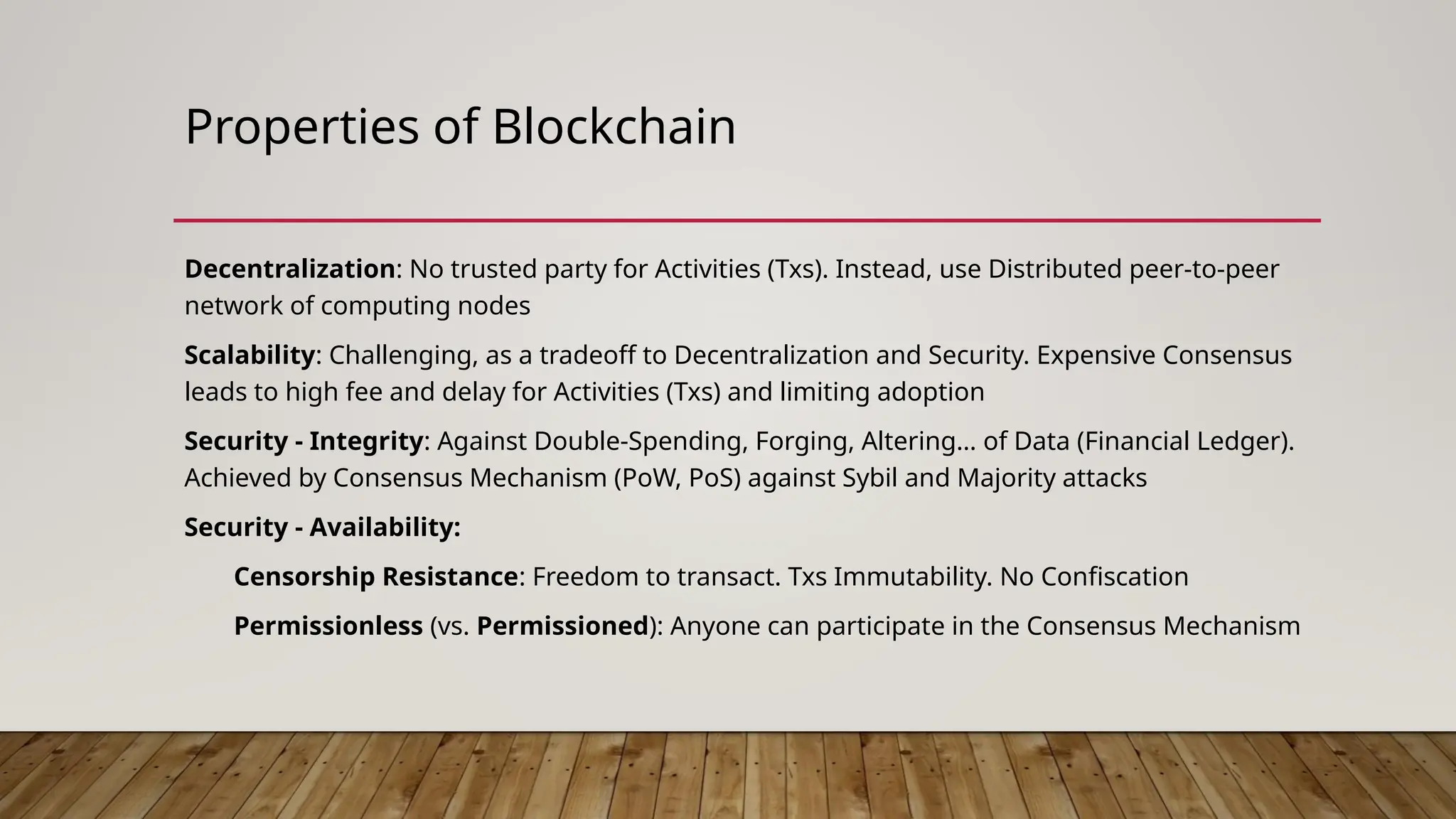 Properties of Blockchain

Decentralization: No trusted party for Activities (Txs). Instead, use Distributed peer-to-peer network of computing nodes

Scalability: Challenging, as a tradeoff to Decentralization and Security. Expensive Consensus leads to high fee and delay for Activities (Txs) and limiting adoption

Security - Integrity: Against Double-Spending, Forging, Altering… of Data (Financial Ledger). Achieved by Consensus Mechanism (PoW, PoS) against Sybil and Majority attacks

Security - Availability:

Censorship Resistance: Freedom to transact. Txs Immutability. No Confiscation

Permissionless (vs. Permissioned): Anyone can participate in the Consensus Mechanism